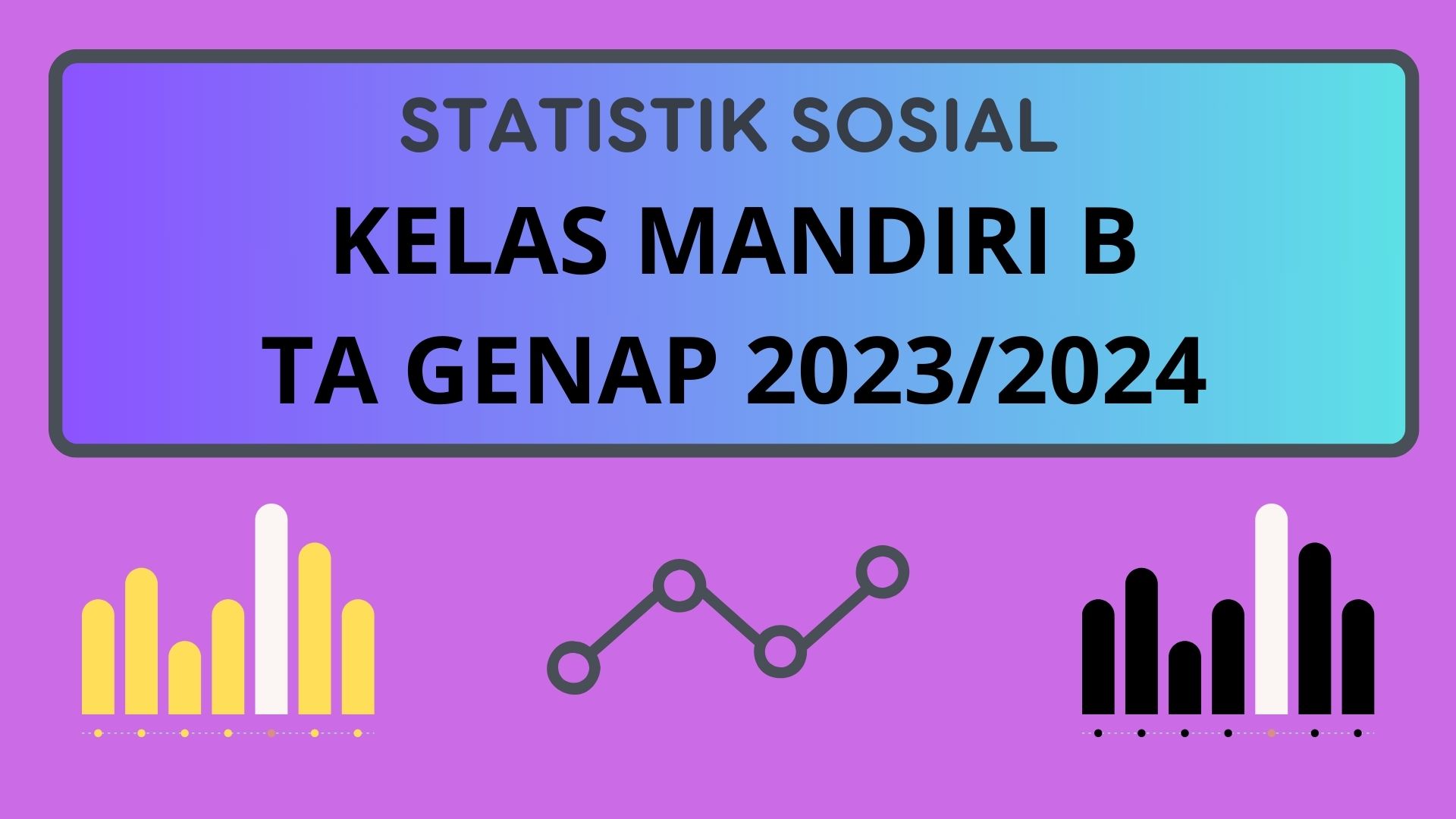 STATISTIK SOSIAL
KELAS MANDIRI B
TA GENAP 2023/2024